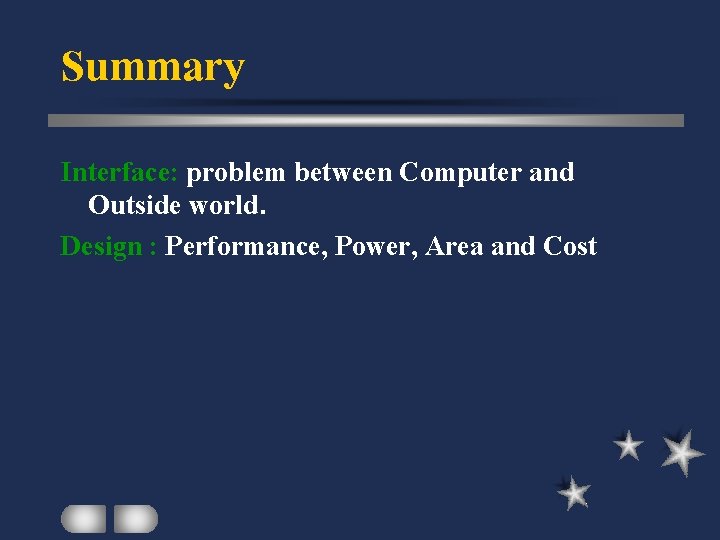 Summary

Interface: problem between Computer and Outside world.

Design : Performance, Power, Area and Cost